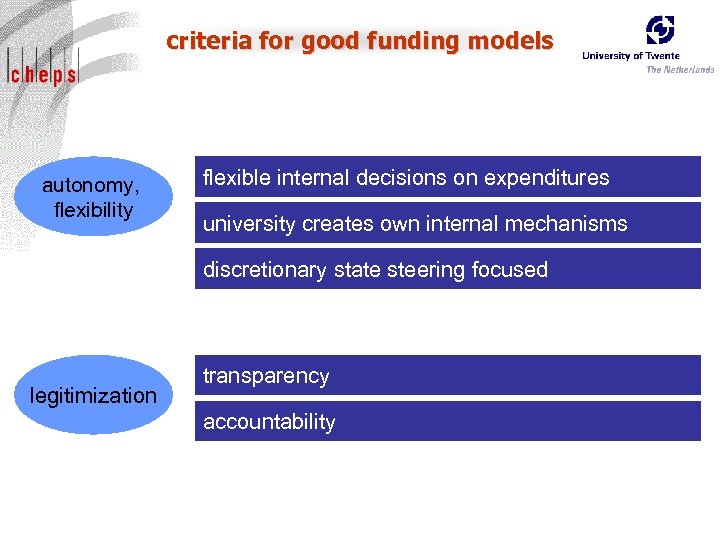 cheps

criteria for good funding models

University of Twente
The Netherlands

autonomy, flexibility

flexible internal decisions on expenditures

university creates own internal mechanisms

discretionary state steering focused

legitimization

transparency

accountability